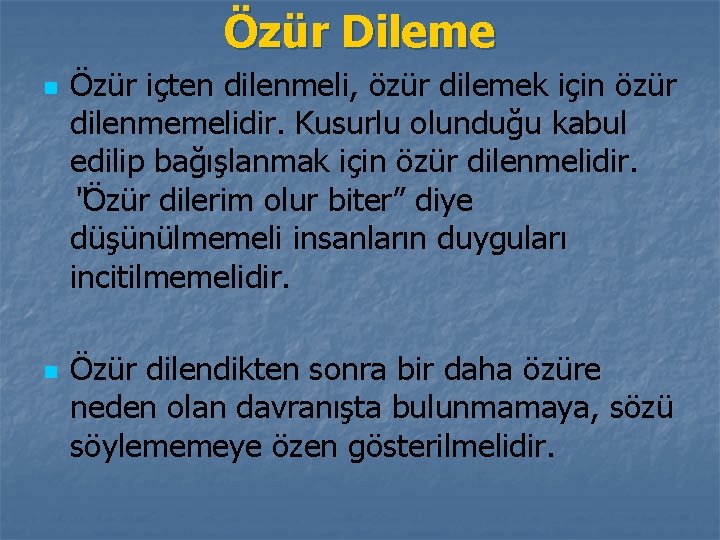 Özür Dileme

Özür içten dilenmeli, özür dilemek için özür dilenmemelidir. Kusurlu olunduğu kabul edilip bağışlanmak için özür dilenmelidir. "Özür dilerim olur biter” diye düşünülmemeli insanların duyguları incitilmemelidir.

Özür dilendikten sonra bir daha özüre neden olan davranışta bulunmamaya, sözü söylememeye özen gösterilmelidir.